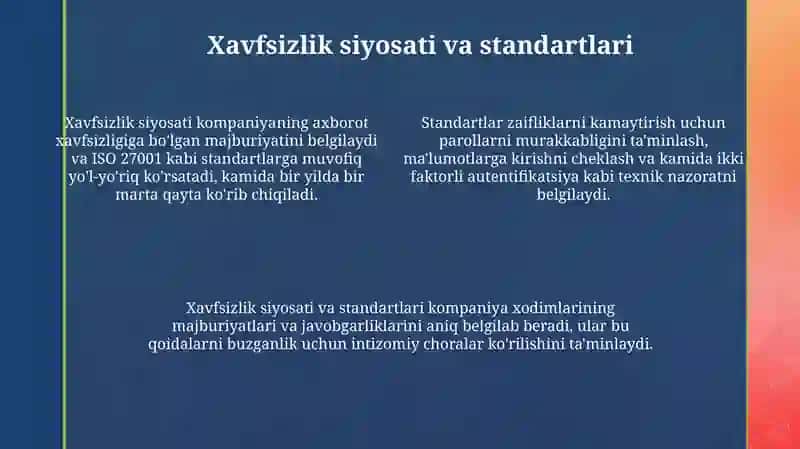 Xavfsizlik siyosati va standartlari

Xavfsizlik siyosati kompaniyaning axborot xavfsizligiga bo'lgan majburiyatini belgilaydi va ISO 27001 kabi standartlarga muvofiq yo'l-yo'riq ko'rsatadi, kamida bir yilda bir marta qayta ko'rib chiqiladi.

Standartlar zaifliklarni kamaytirish uchun parollarni murakkabligini ta'minlash, ma'lumotlarga kirishni cheklash va kamida ikki faktorli autentifikatsiya kabi texnik nazoratni belgilaydi.

Xavfsizlik siyosati va standartlari kompaniya xodimlarining majburiyatlari va javobgarliklarini aniq belgilab beradi, ular bu qoidalarni buzganlik uchun intizomiy choralar ko'rilishini ta'minlaydi.